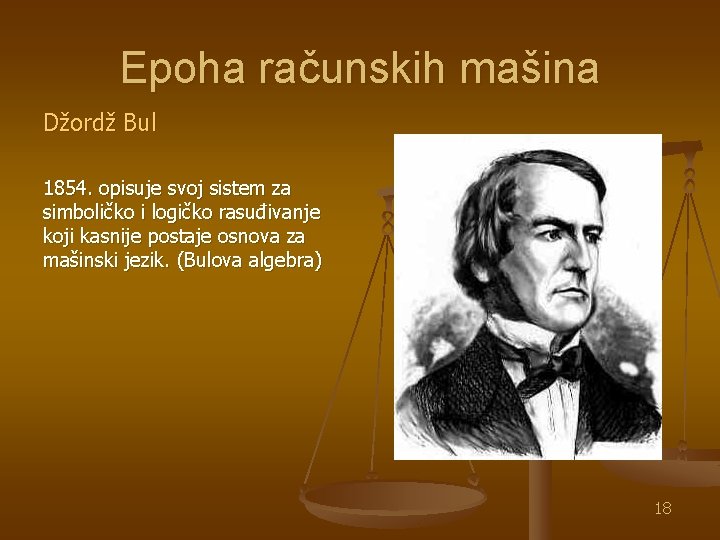 Epoha računskih mašina

Džordž Bul

1854. opisuje svoj sistem za simboličko i logičko rasuđivanje koji kasnije postaje osnova za mašinski jezik. (Bulova algebra)

18